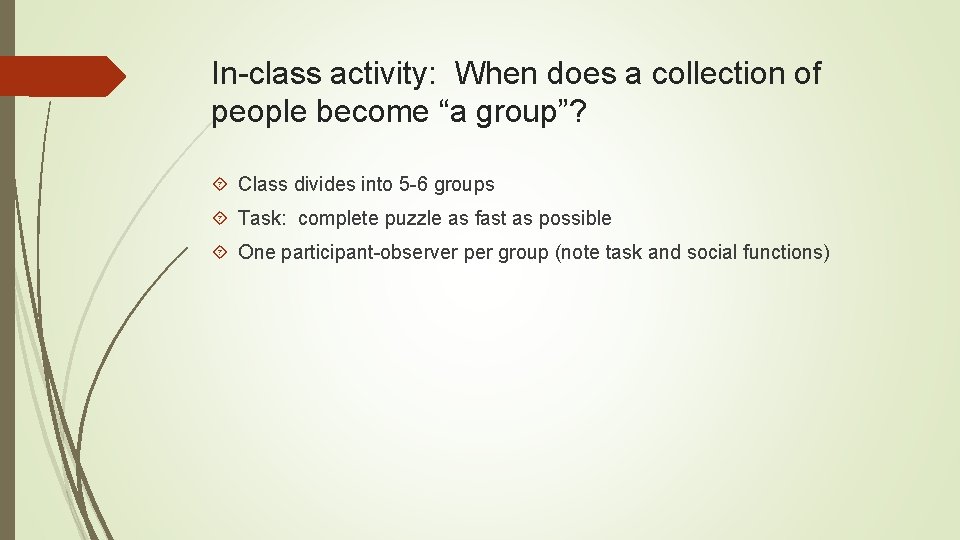 In-class activity: When does a collection of people become “a group”?

Class divides into 5-6 groups

Task: complete puzzle as fast as possible

One participant-observer per group (note task and social functions)